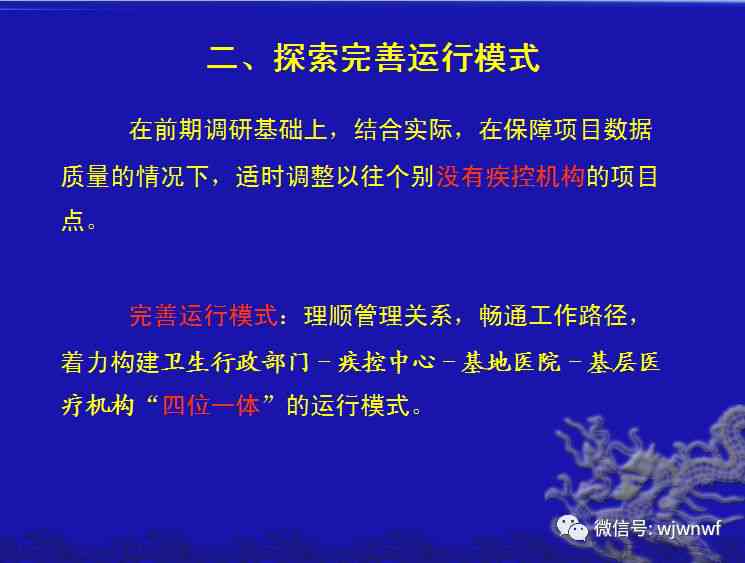 二、探索完善运行模式

在前期调研基础上，结合实际，在保障项目数据质量的情况下，适时调整以往个别没有疾控机构的项目点。

完善运行模式：理顺管理关系，畅通工作路径，着力构建卫生行政部门－疾控中心－基地医院－基层医疗机构“四位一体”的运行模式。

微信号: wjwnwf